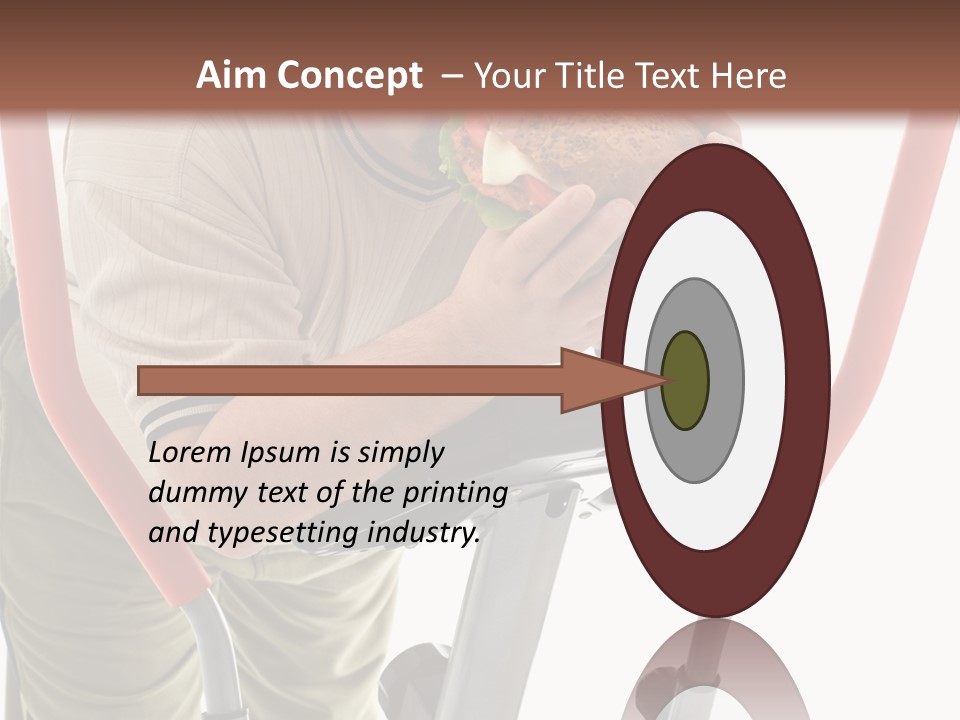 Aim Concept – Your Title Text Here

Lorem Ipsum is simply dummy text of the printing and typesetting industry.